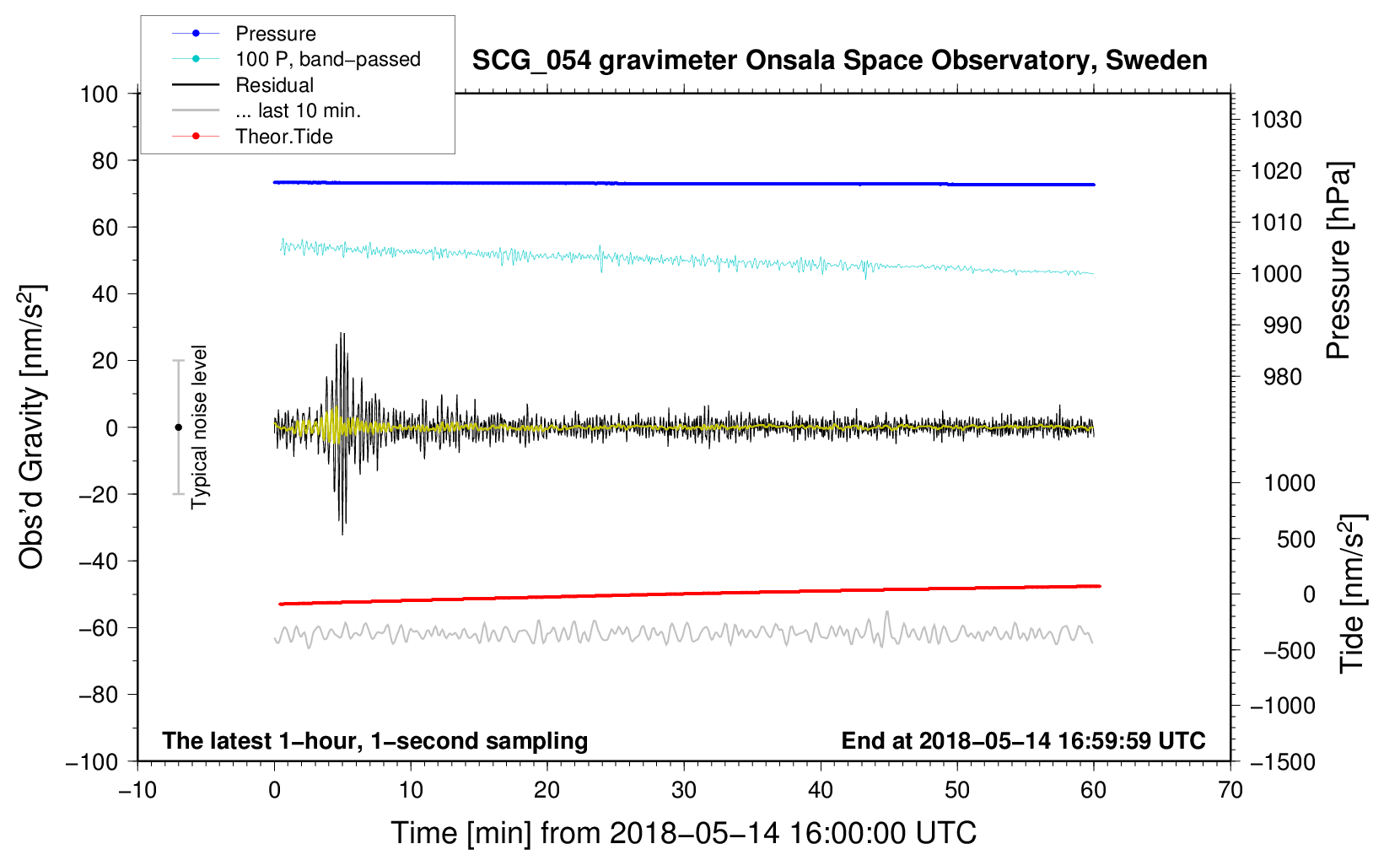 Pressure
100 P, band−passed
Residual
... last 10 min.
Theor.Tide

SCG_054 gravimeter Onsala Space Observatory, Sweden

100
80
60
40
20
0
−20
−40
−60
−80
−100

Obs'd Gravity [nm/s$^2$]

Typical noise level

1030
1020
1010
1000
990
980

Pressure [hPa]

1000
500
0
−500
−1000
−1500

Tide [nm/s$^2$]

The latest 1−hour, 1−second sampling
End at 2018−05−14 16:59:59 UTC

−10
0
10
20
30
40
50
60
70

Time [min] from 2018−05−14 16:00:00 UTC